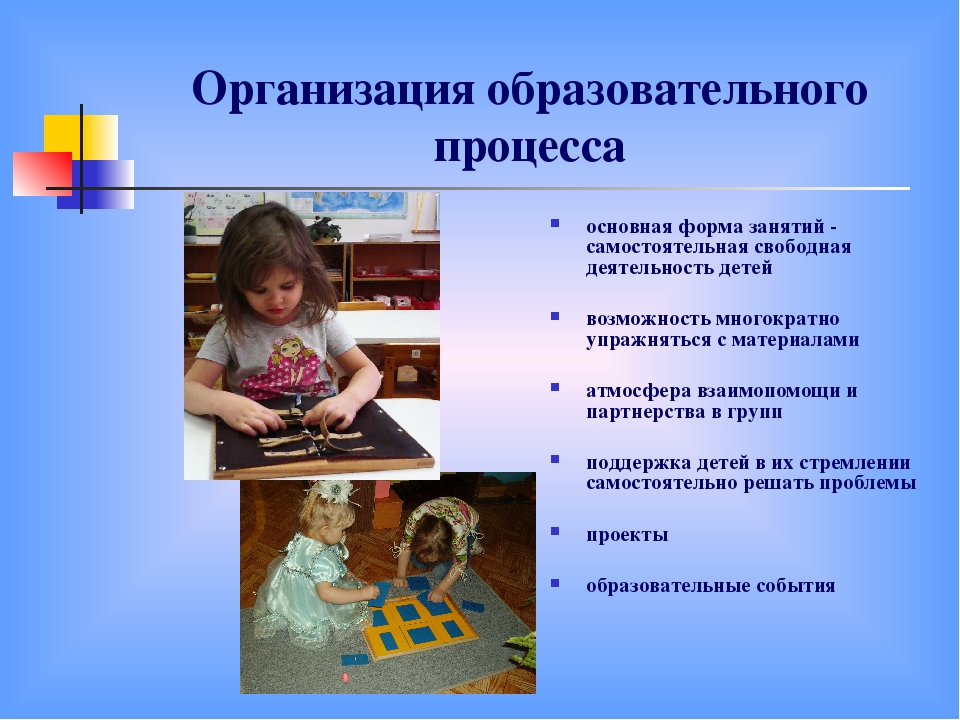 Организация образовательного процесса

- основная форма занятий - самостоятельная свободная деятельность детей
- возможность многократно упражняться с материалами
- атмосфера взаимопомощи и партнерства в групп
- поддержка детей в их стремлении самостоятельно решать проблемы
- проекты
- образовательные события